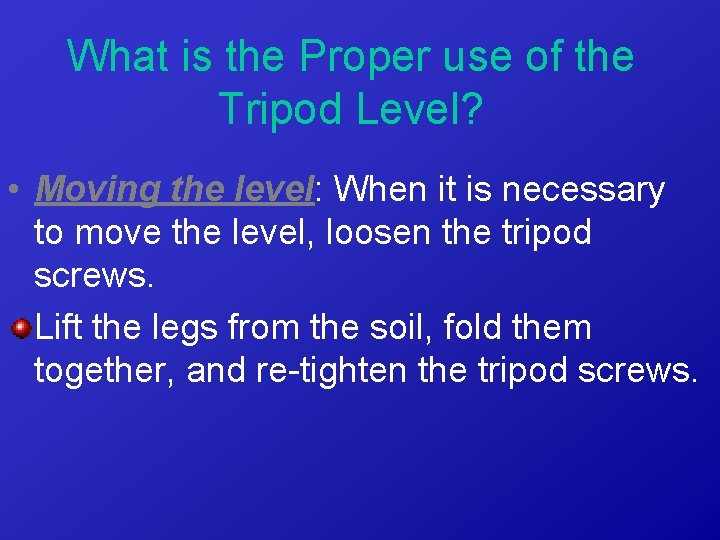 What is the Proper use of the Tripod Level?

• Moving the level: When it is necessary to move the level, loosen the tripod screws.

Lift the legs from the soil, fold them together, and re-tighten the tripod screws.